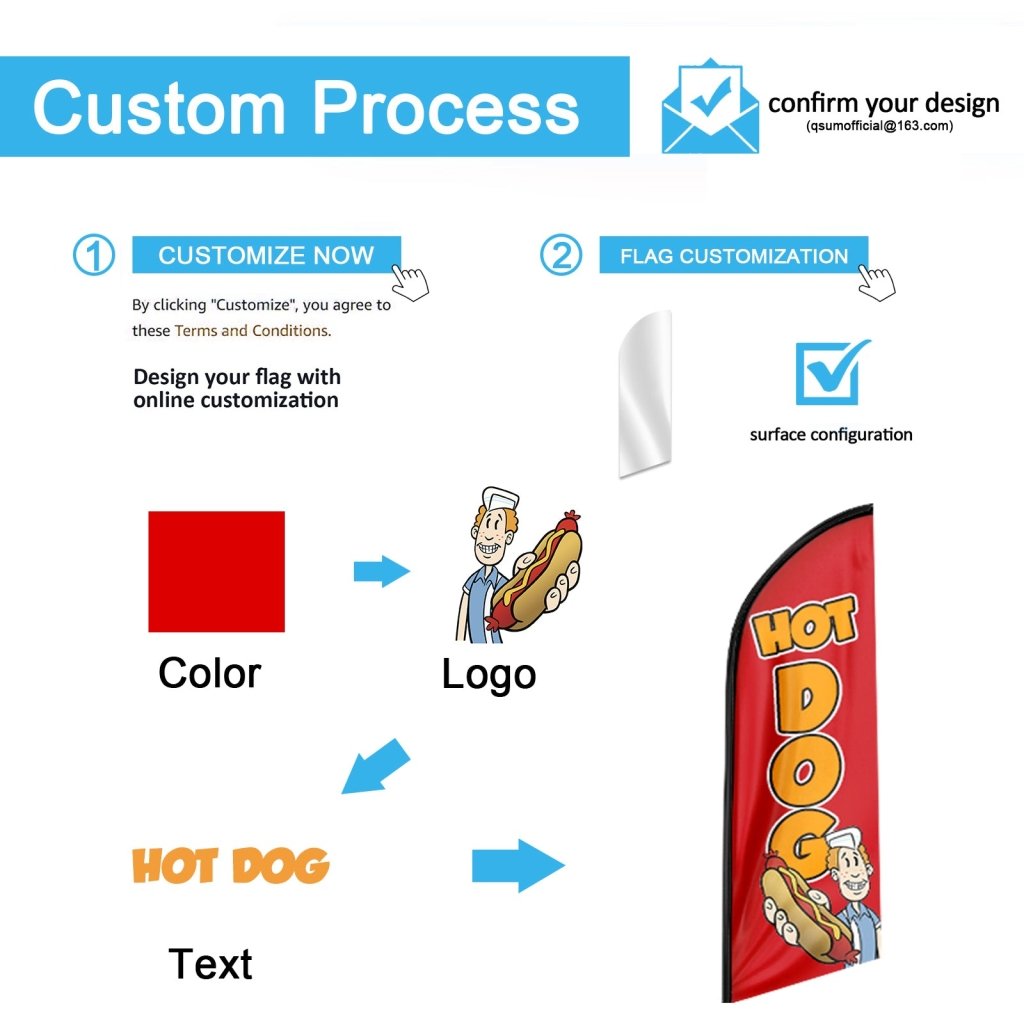 Custom Process

confirm your design
(qsumofficial@163.com)

1 CUSTOMIZE NOW

By clicking "Customize", you agree to these Terms and Conditions.

Design your flag with online customization

2 FLAG CUSTOMIZATION

surface configuration

Color

Logo

HOT DOG

Text

HOT DOG